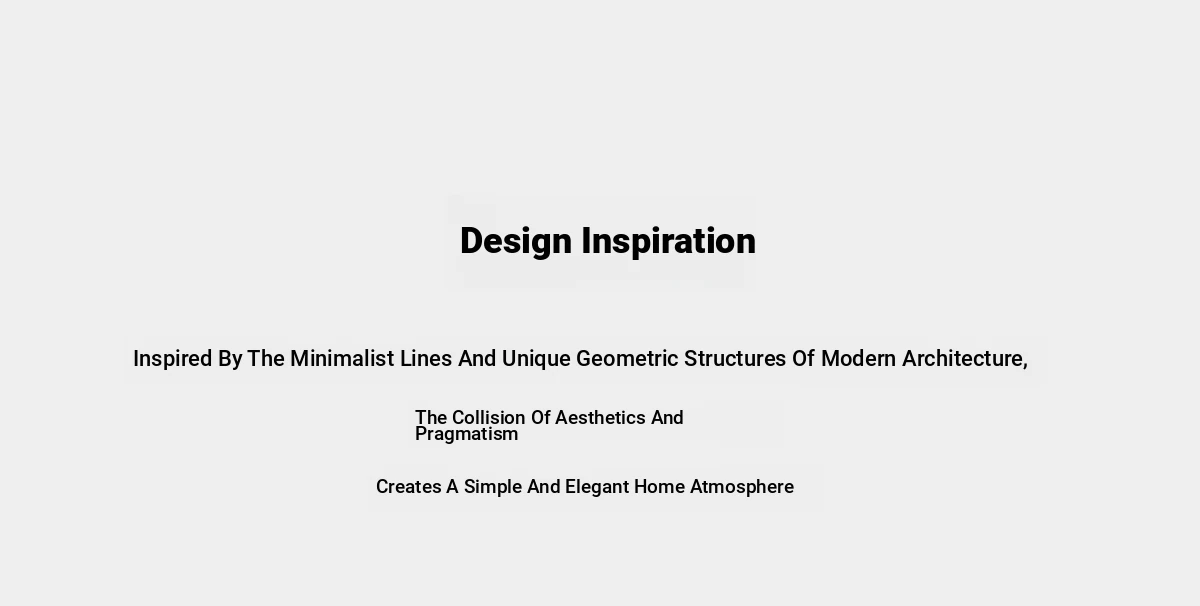 Design Inspiration

Inspired By The Minimalist Lines And Unique Geometric Structures Of Modern Architecture,

The Collision Of Aesthetics And Pragmatism

Creates A Simple And Elegant Home Atmosphere